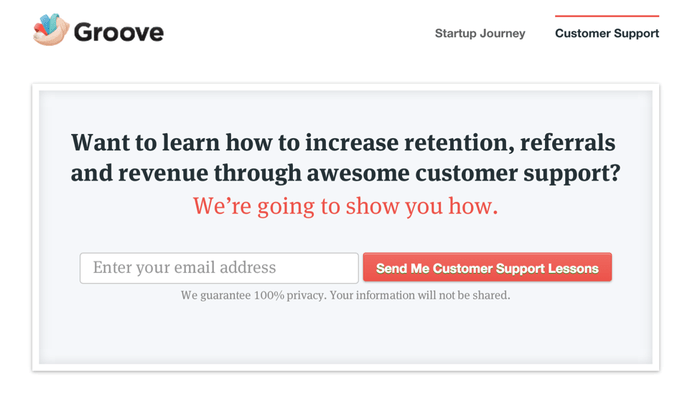 Groove

Startup Journey

Customer Support

Want to learn how to increase retention, referrals and revenue through awesome customer support?

We're going to show you how.

Enter your email address

Send Me Customer Support Lessons

We guarantee 100% privacy. Your information will not be shared.